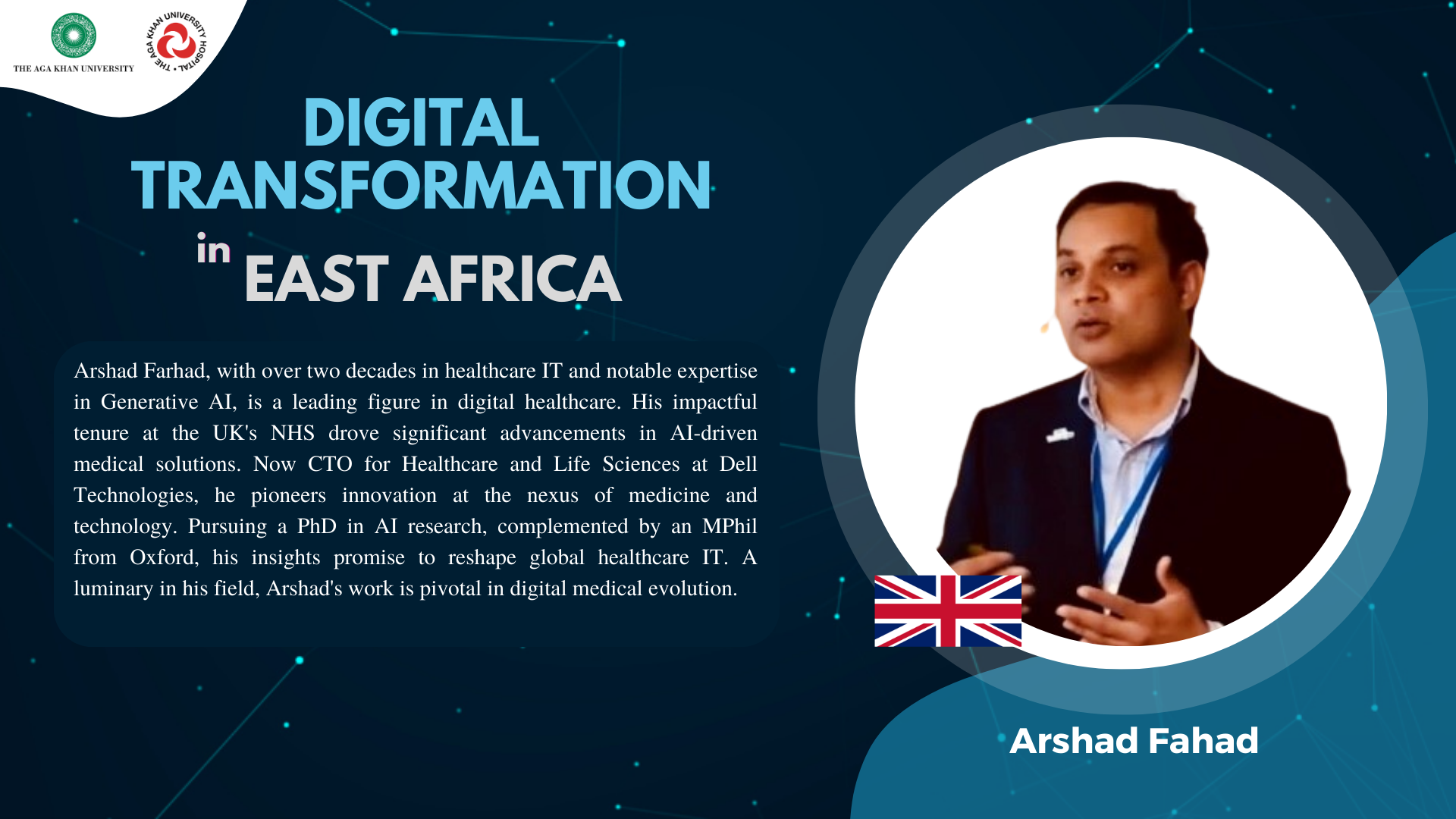 THE AGA KHAN UNIVERSITY

THE AGA KHAN UNIVERSITY HOSPITAL

DIGITAL TRANSFORMATION

in EAST AFRICA

Arshad Farhad, with over two decades in healthcare IT and notable expertise in Generative AI, is a leading figure in digital healthcare. His impactful tenure at the UK's NHS drove significant advancements in AI-driven medical solutions. Now CTO for Healthcare and Life Sciences at Dell Technologies, he pioneers innovation at the nexus of medicine and technology. Pursuing a PhD in AI research, complemented by an MPhil from Oxford, his insights promise to reshape global healthcare IT. A luminary in his field, Arshad's work is pivotal in digital medical evolution.

Arshad Fahad